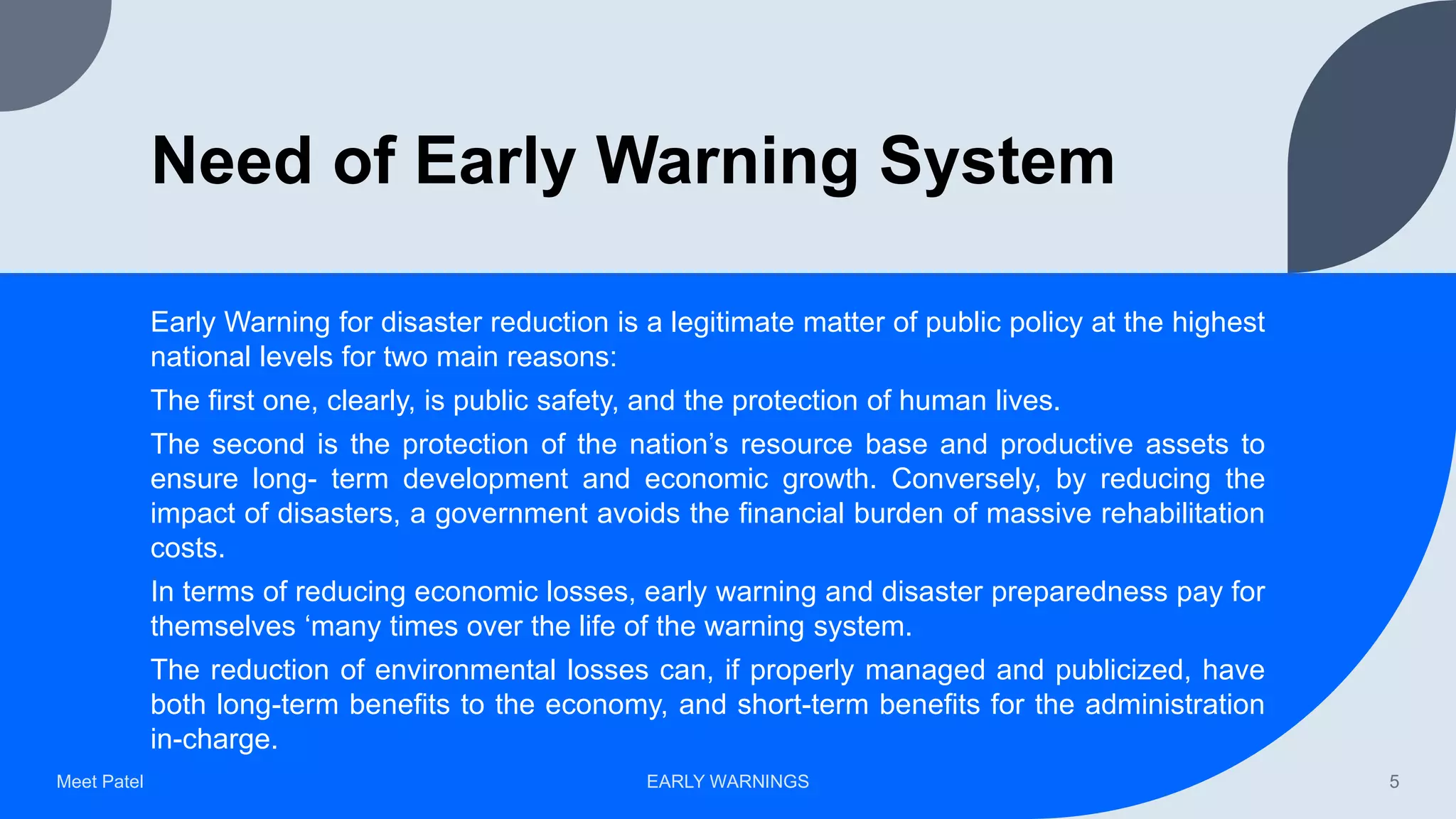 Need of Early Warning System

Early Warning for disaster reduction is a legitimate matter of public policy at the highest national levels for two main reasons:

The first one, clearly, is public safety, and the protection of human lives.

The second is the protection of the nation’s resource base and productive assets to ensure long- term development and economic growth. Conversely, by reducing the impact of disasters, a government avoids the financial burden of massive rehabilitation costs.

In terms of reducing economic losses, early warning and disaster preparedness pay for themselves ‘many times over the life of the warning system.

The reduction of environmental losses can, if properly managed and publicized, have both long-term benefits to the economy, and short-term benefits for the administration in-charge.

Meet Patel

EARLY WARNINGS

5